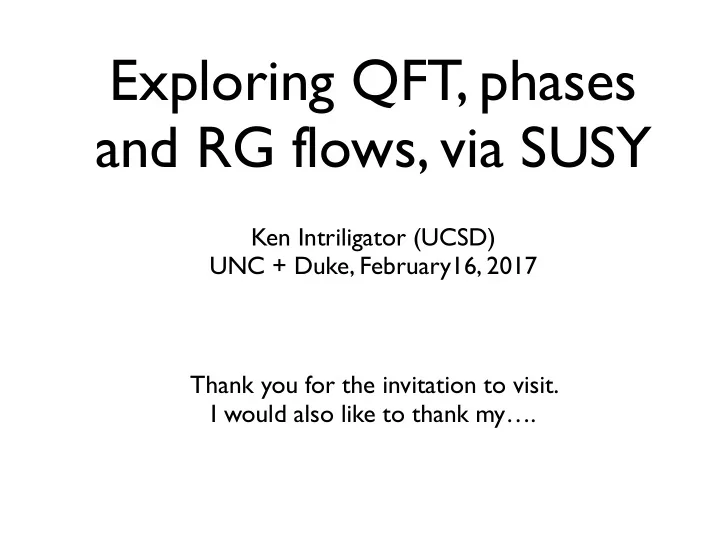 Exploring QFT, phases and RG flows, via SUSY

Ken Intriligator (UCSD)
UNC + Duke, February16, 2017

Thank you for the invitation to visit.
I would also like to thank my….